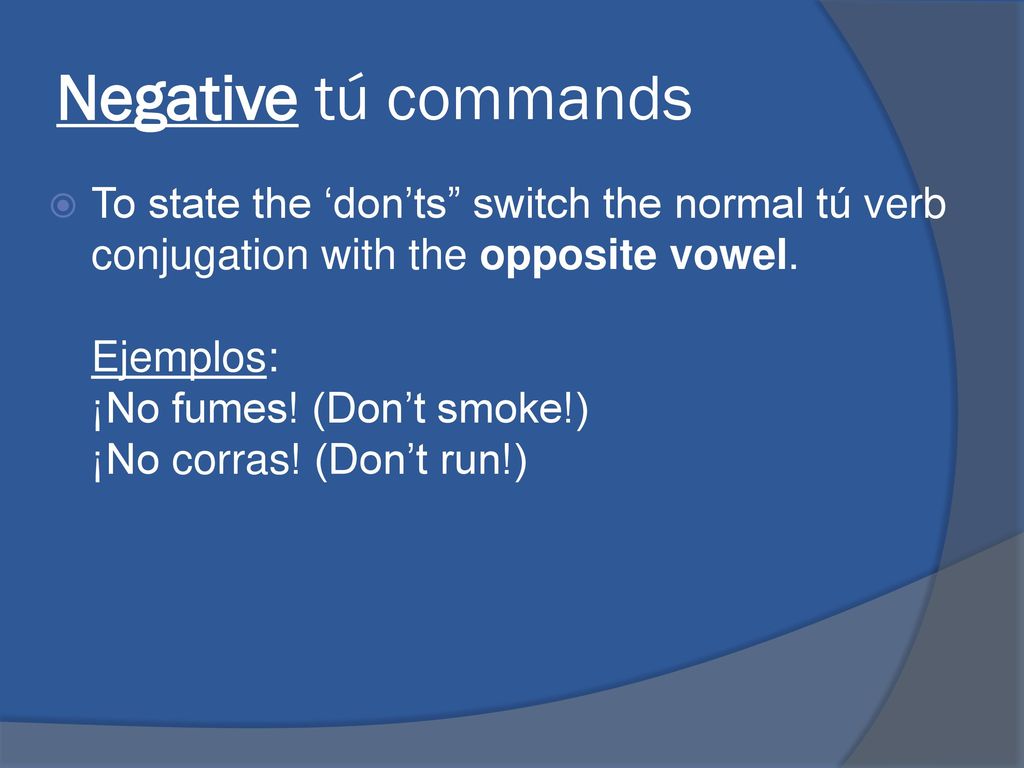 Negative tú commands

To state the ‘don’ts” switch the normal tú verb conjugation with the opposite vowel.

Ejemplos:
¡No fumes! (Don’t smoke!)
¡No corras! (Don’t run!)